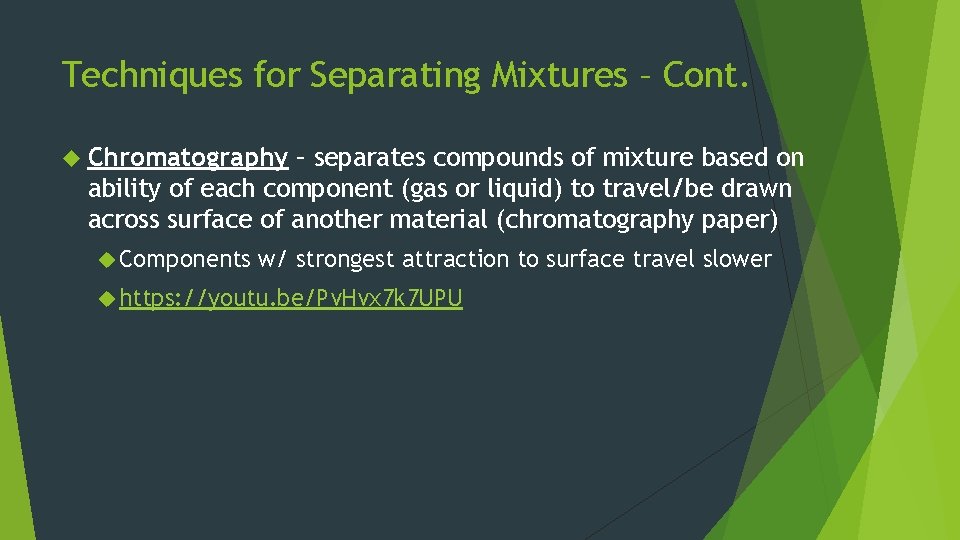 Techniques for Separating Mixtures – Cont.

Chromatography – separates compounds of mixture based on ability of each component (gas or liquid) to travel/be drawn across surface of another material (chromatography paper)

Components w/ strongest attraction to surface travel slower

https://youtu.be/PvHvx7k7UPU